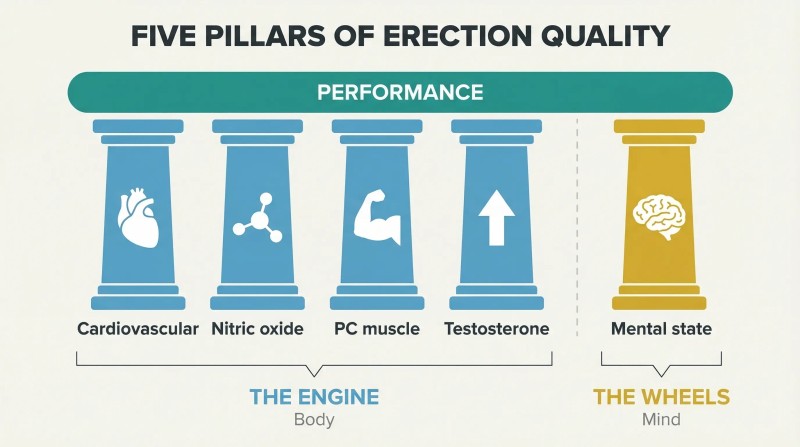 FIVE PILLARS OF ERECTION QUALITY

PERFORMANCE

Cardiovascular Nitric oxide PC muscle Testosterone Mental state

THE ENGINE
Body

THE WHEELS
Mind